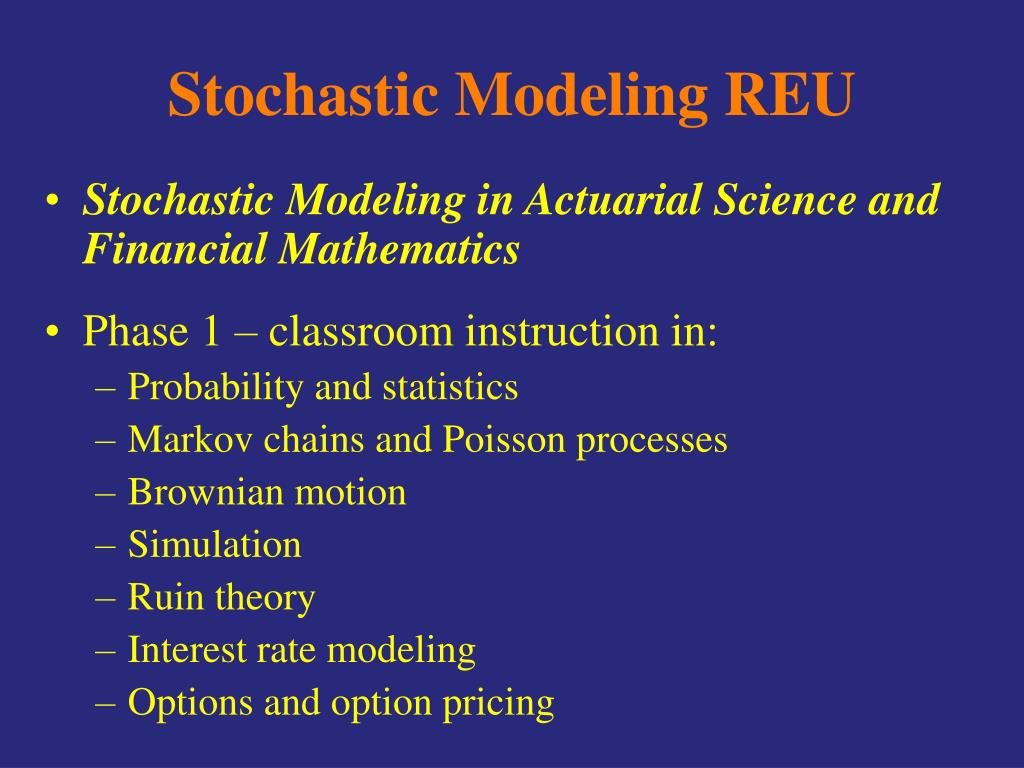 Stochastic Modeling REU

• Stochastic Modeling in Actuarial Science and Financial Mathematics

• Phase 1 – classroom instruction in:
– Probability and statistics
– Markov chains and Poisson processes
– Brownian motion
– Simulation
– Ruin theory
– Interest rate modeling
– Options and option pricing